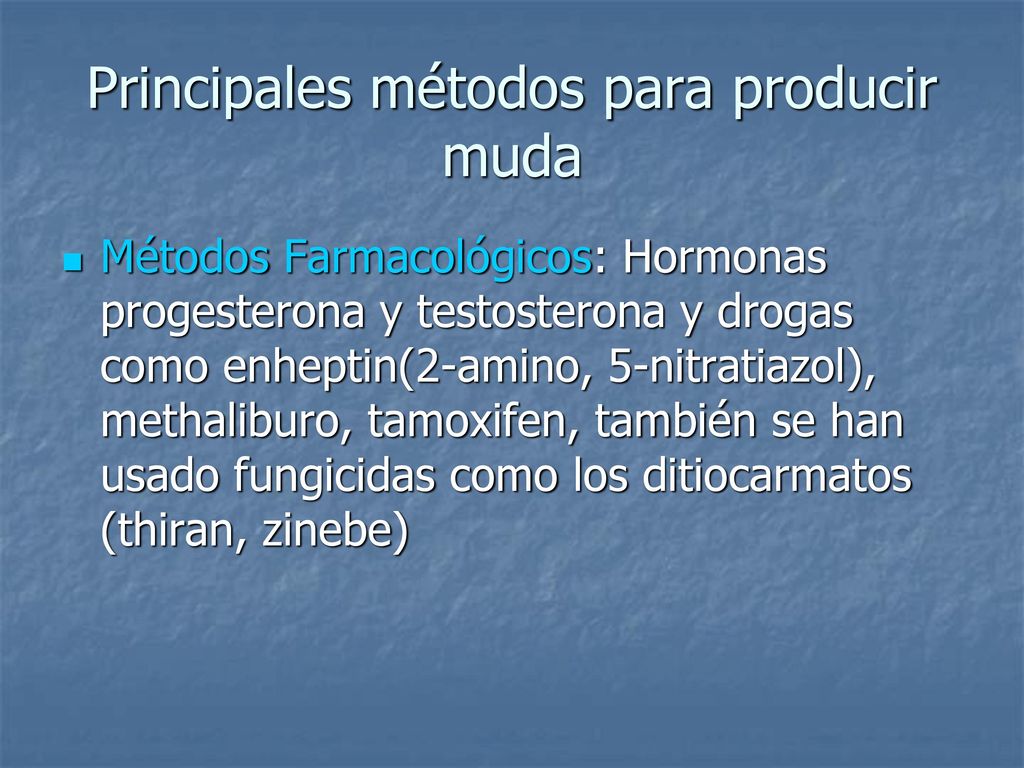 Principales métodos para producir muda

Métodos Farmacológicos: Hormonas progesterona y testosterona y drogas como enheptin(2-amino, 5-nitratiazol), methaliburo, tamoxifen, también se han usado fungicidas como los ditiocarmatos (thiran, zinebe)